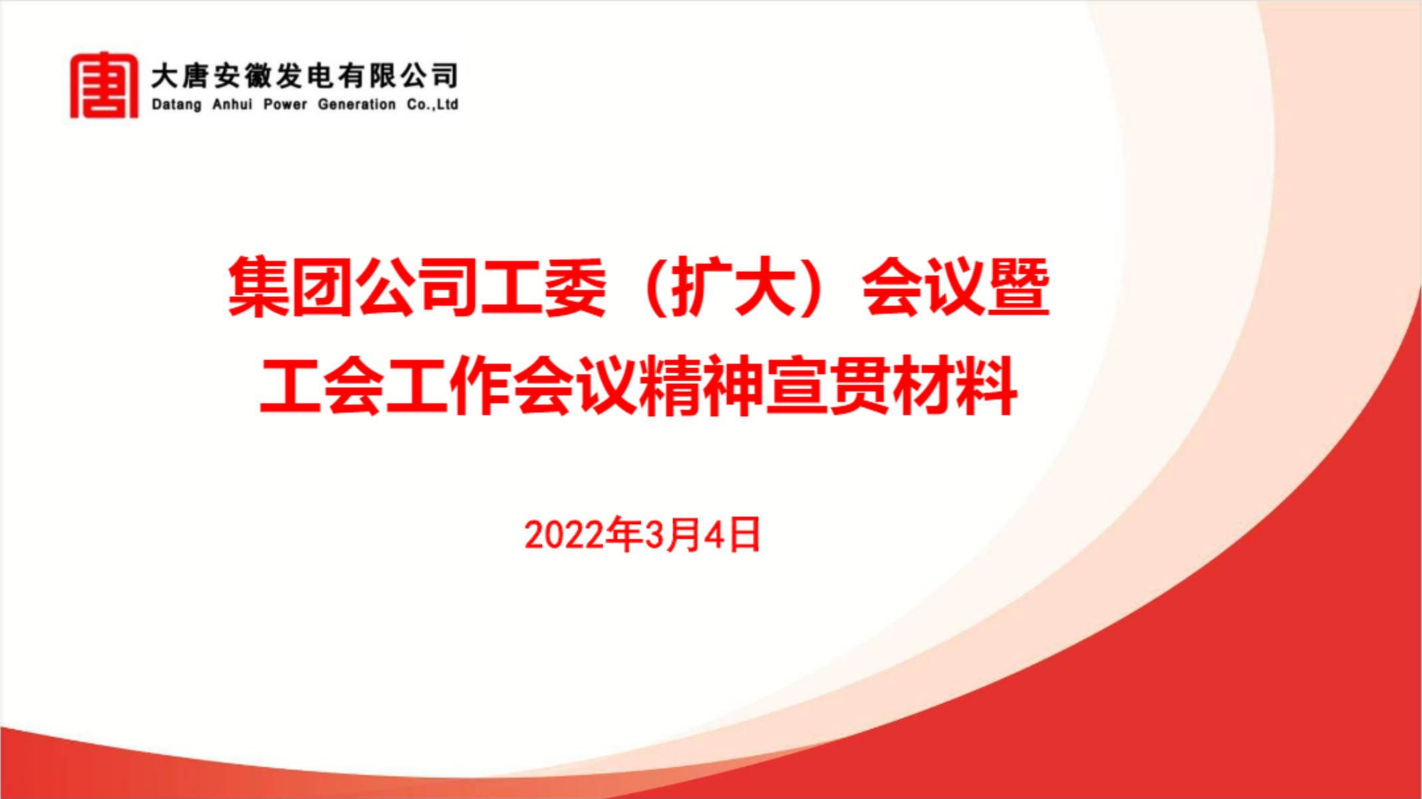 大唐安徽发电有限公司
Datang Anhui Power Generation Co.,Ltd

集团公司工委（扩大）会议暨
工会工作会议精神宣贯材料

2022年3月4日